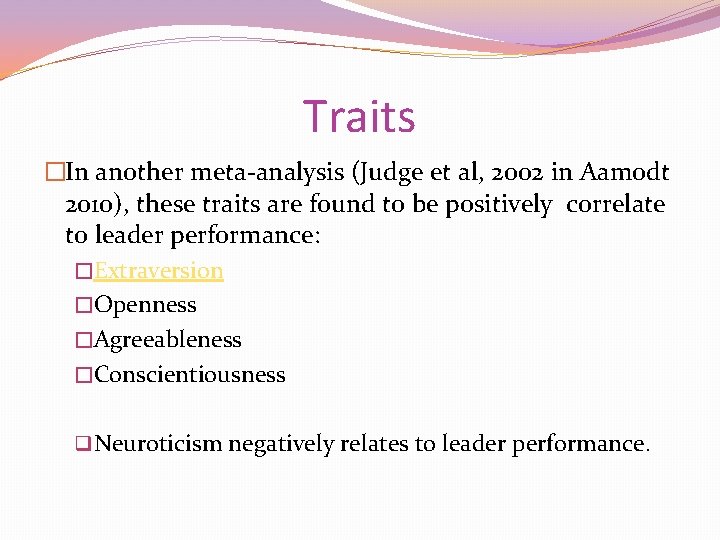 Traits

In another meta-analysis (Judge et al, 2002 in Aamodt 2010), these traits are found to be positively correlate to leader performance:

Extraversion

Openness

Agreeableness

Conscientiousness

Neuroticism negatively relates to leader performance.